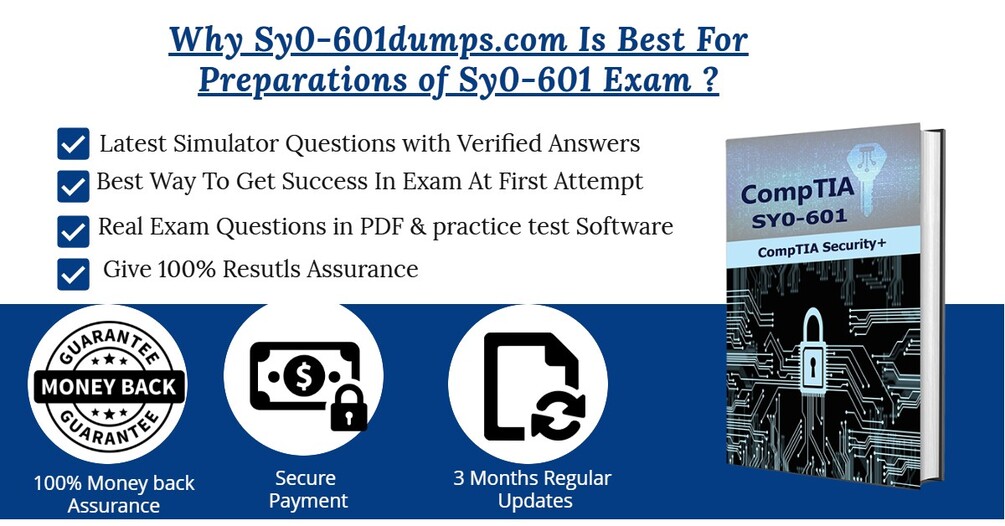 Why Sy0-601dumps.com Is Best For Preparations of Sy0-601 Exam ?

Latest Simulator Questions with Verified Answers

Best Way To Get Success In Exam At First Attempt

Real Exam Questions in PDF & practice test Software

Give 100% Resutls Assurance

CompTIA
SY0-601
CompTIA Security+

GUARANTEE
MONEY BACK
GUARANTEE

100% Money back Assurance

Secure Payment

3 Months Regular Updates